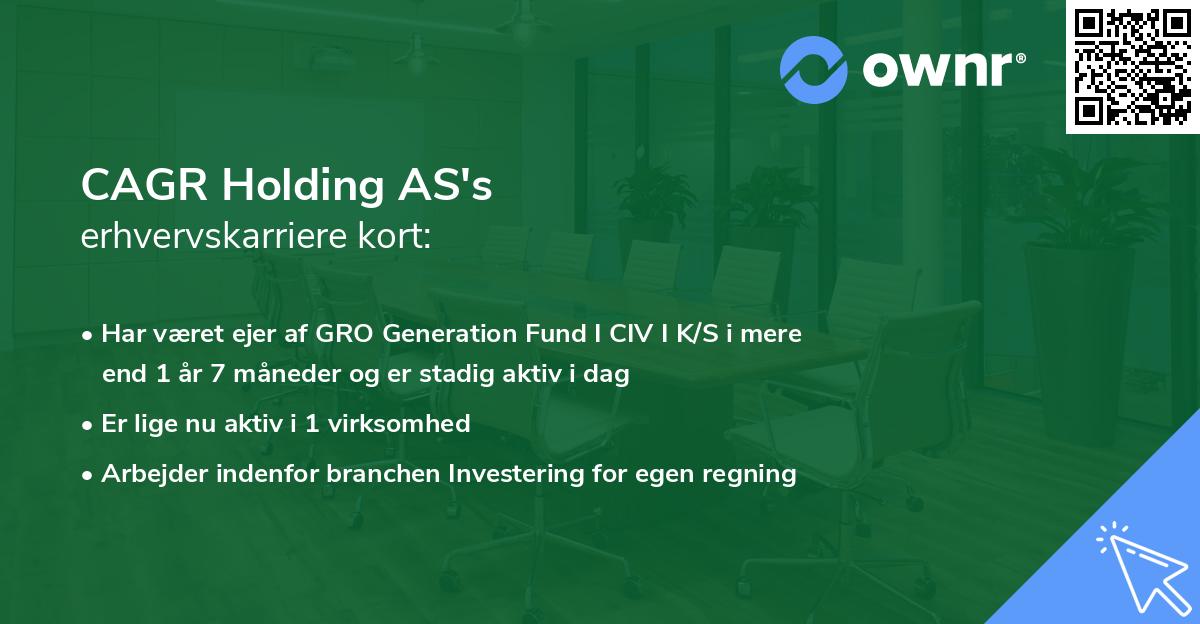 ownr®

CAGR Holding AS's
erhvervskarriere kort:

• Har været ejer af GRO Generation Fund I CIV I K/S i mere end 1 år 7 måneder og er stadig aktiv i dag
• Er lige nu aktiv i 1 virksomhed
• Arbejder indenfor branchen Investering for egen regning